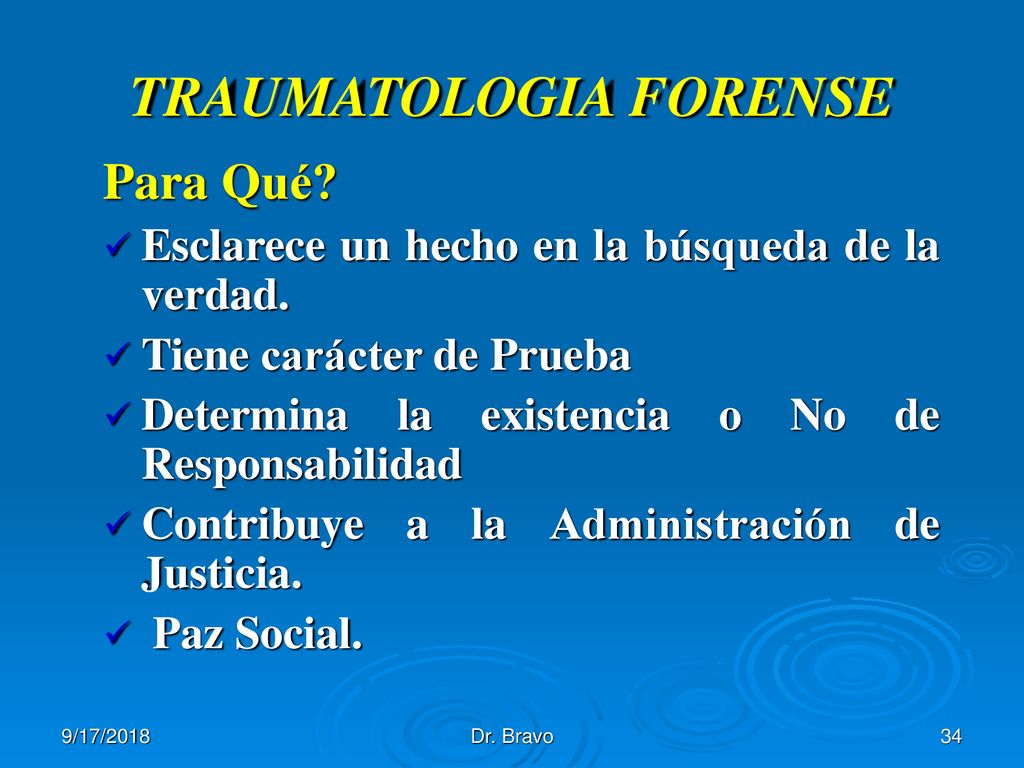 TRAUMATOLOGIA FORENSE

Para Qué?

✓ Esclarece un hecho en la búsqueda de la verdad.

✓ Tiene carácter de Prueba

✓ Determina la existencia o No de Responsabilidad

✓ Contribuye a la Administración de Justicia.

✓ Paz Social.

9/17/2018 Dr. Bravo 34